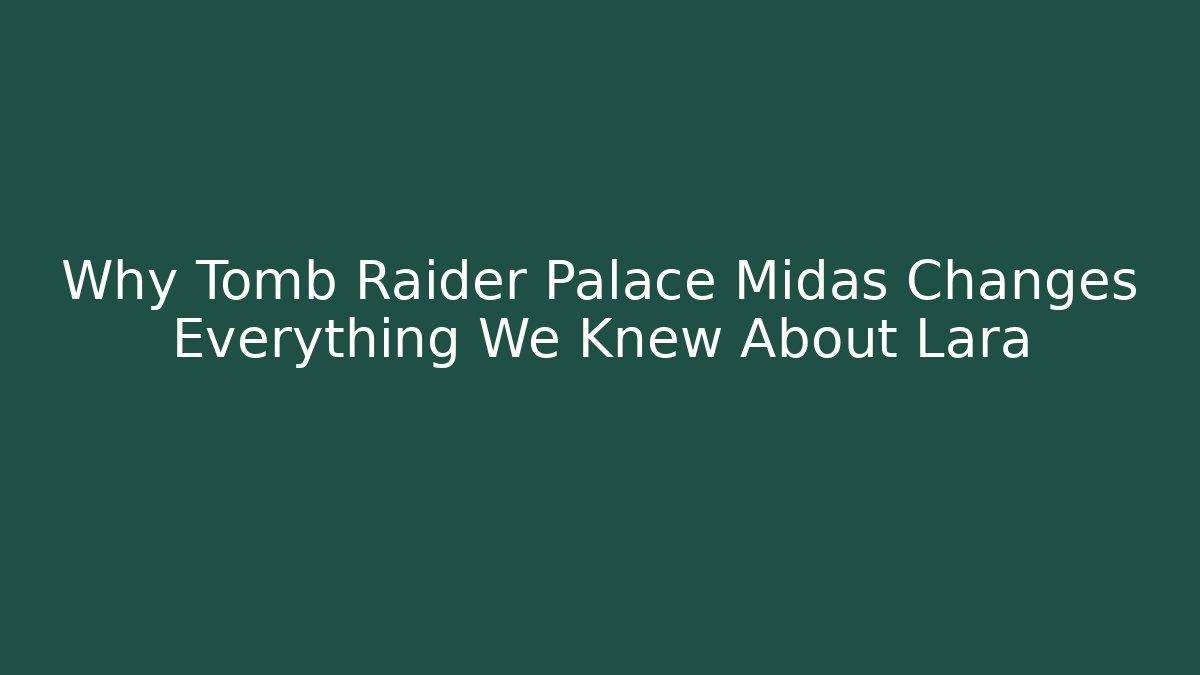 Why Tomb Raider Palace Midas Changes Everything We Knew About Lara